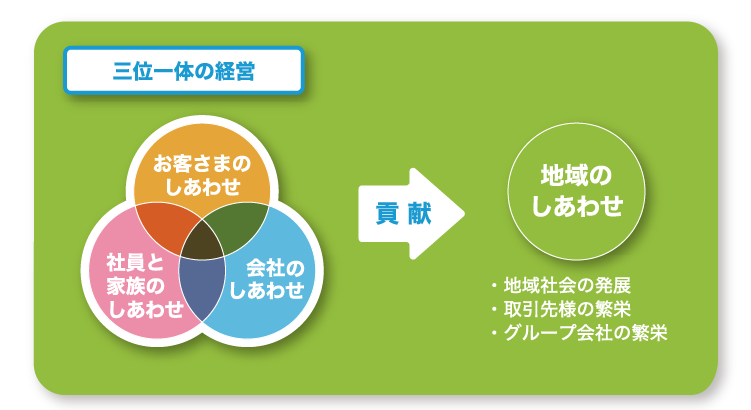 三位一体の経営

お客さまのしあわせ

社員と家族のしあわせ

会社のしあわせ

貢献

地域のしあわせ

・地域社会の発展
・取引先様の繁栄
・グループ会社の繁栄